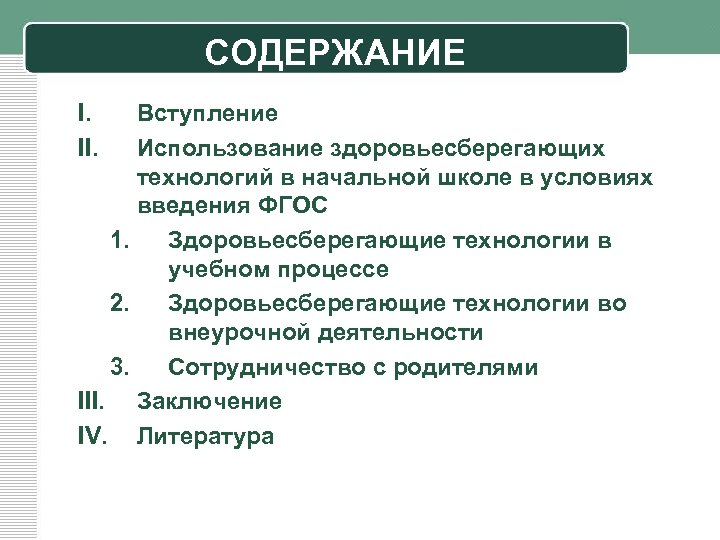 СОДЕРЖАНИЕ

I. Вступление

II. Использование здоровьесберегающих технологий в начальной школе в условиях введения ФГОС

1. Здоровьесберегающие технологии в учебном процессе

2. Здоровьесберегающие технологии во внеурочной деятельности

3. Сотрудничество с родителями

III. Заключение

IV. Литература